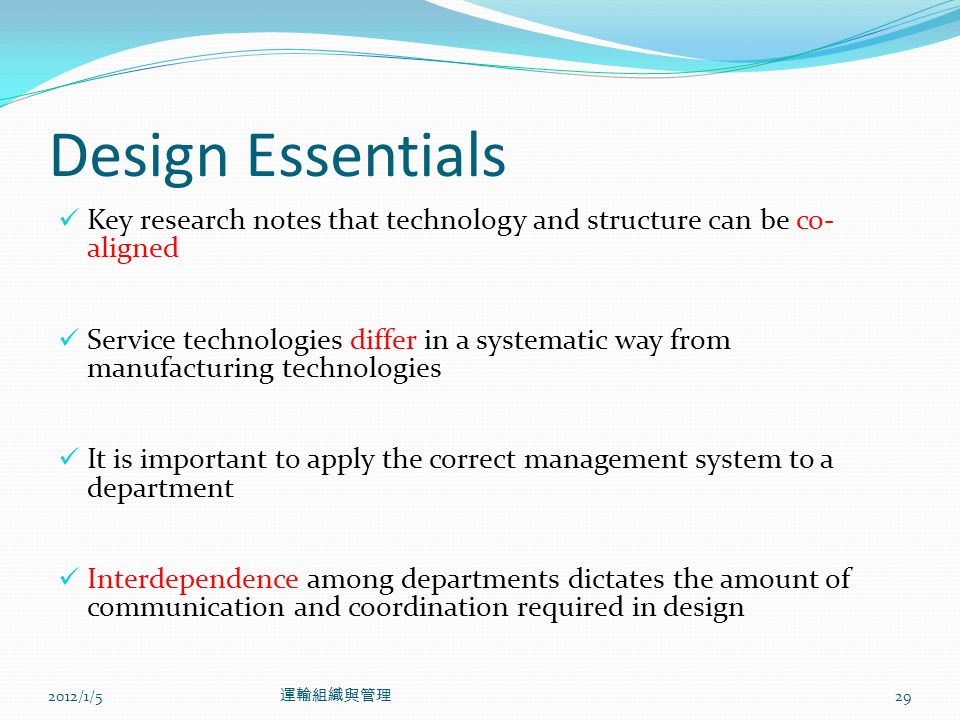 Design Essentials

✓ Key research notes that technology and structure can be co-aligned

✓ Service technologies differ in a systematic way from manufacturing technologies

✓ It is important to apply the correct management system to a department

✓ Interdependence among departments dictates the amount of communication and coordination required in design

2012/1/5 運輸組織與管理 29